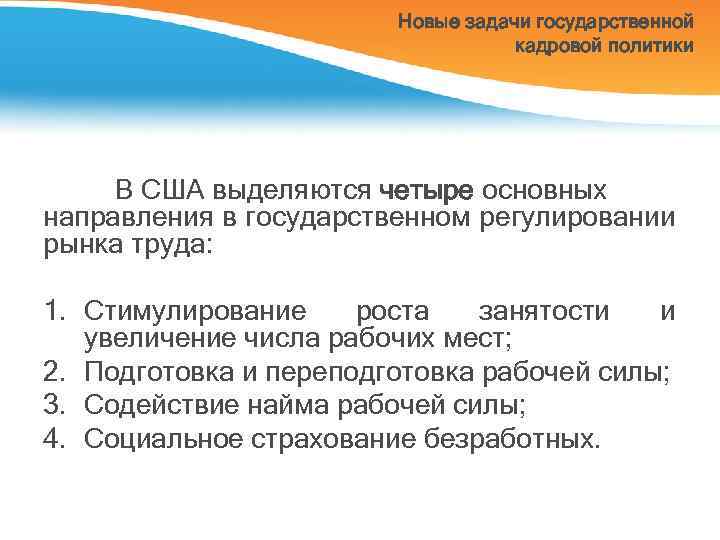 Новые задачи государственной кадровой политики

В США выделяются четыре основных направления в государственном регулировании рынка труда:

1. Стимулирование роста занятости и увеличение числа рабочих мест;
2. Подготовка и переподготовка рабочей силы;
3. Содействие найма рабочей силы;
4. Социальное страхование безработных.